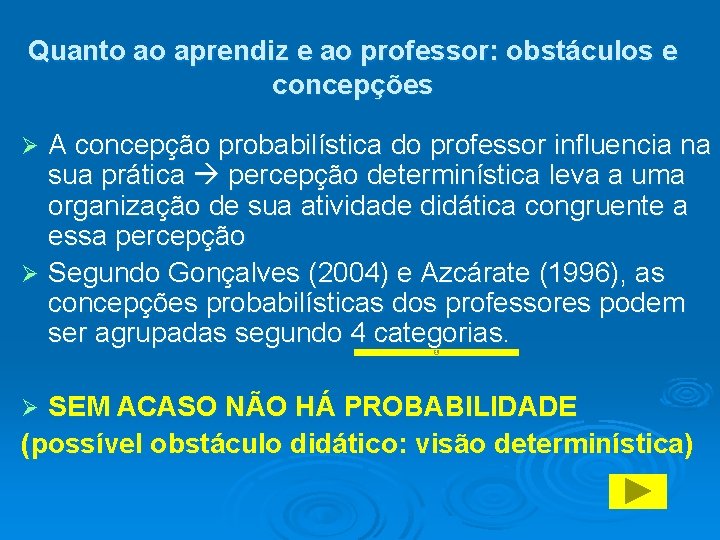 Quanto ao aprendiz e ao professor: obstáculos e concepções

➢ A concepção probabilística do professor influencia na sua prática → percepção determinística leva a uma organização de sua atividade didática congruente a essa percepção

➢ Segundo Gonçalves (2004) e Azcárate (1996), as concepções probabilísticas dos professores podem ser agrupadas segundo 4 categorias.

➢ SEM ACASO NÃO HÁ PROBABILIDADE
(possível obstáculo didático: visão determinística)